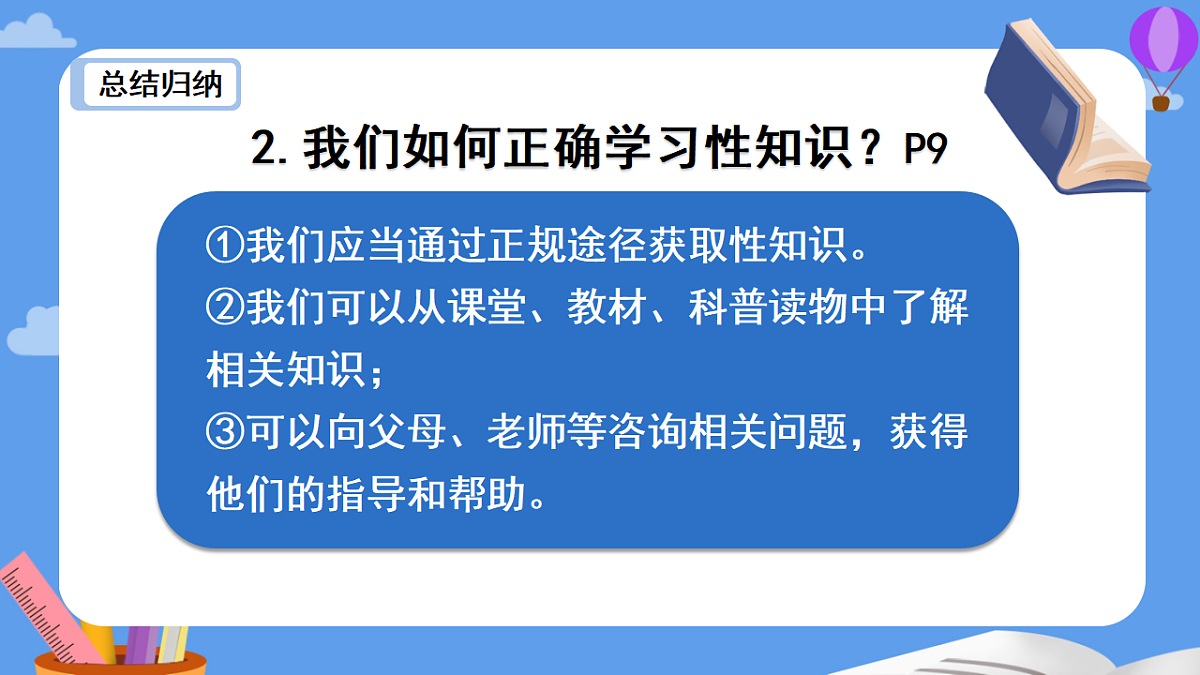 总结归纳

2. 我们如何正确学习性知识？P9

①我们应当通过正规途径获取性知识。
②我们可以从课堂、教材、科普读物中了解相关知识；
③可以向父母、老师等咨询相关问题，获得他们的指导和帮助。